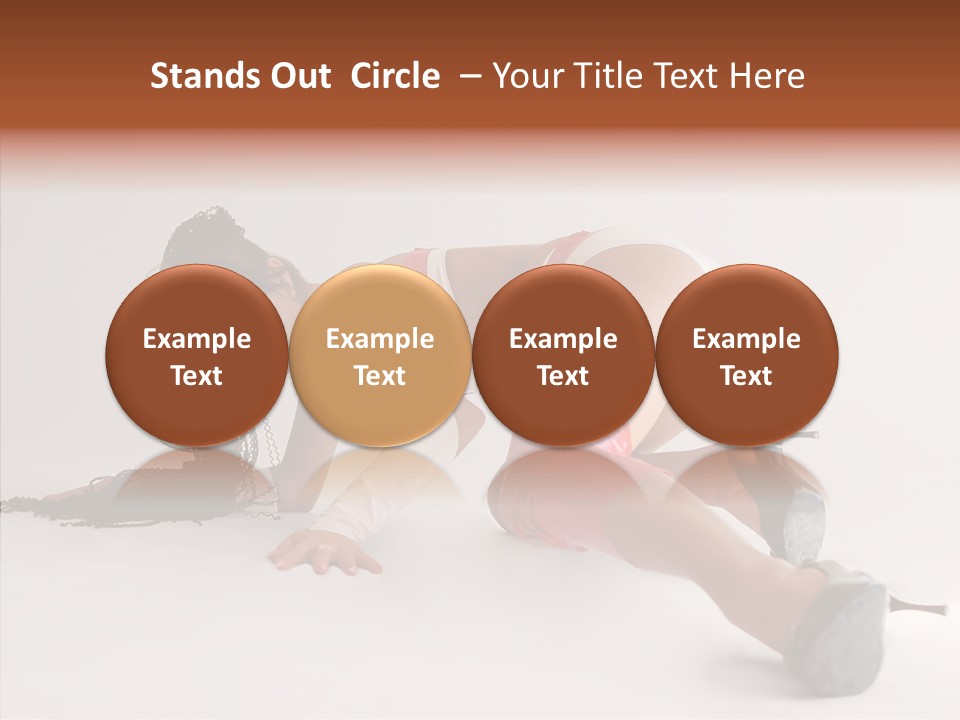 Stands Out Circle – Your Title Text Here

Example Text

Example Text

Example Text

Example Text